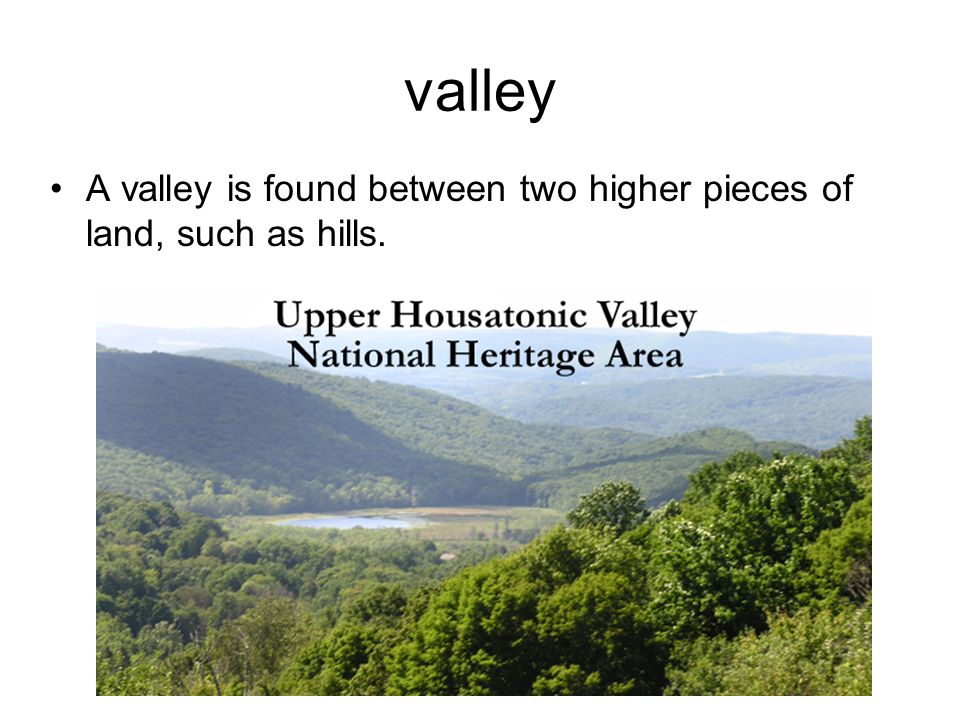 valley

• A valley is found between two higher pieces of land, such as hills.

Upper Housatonic Valley
National Heritage Area